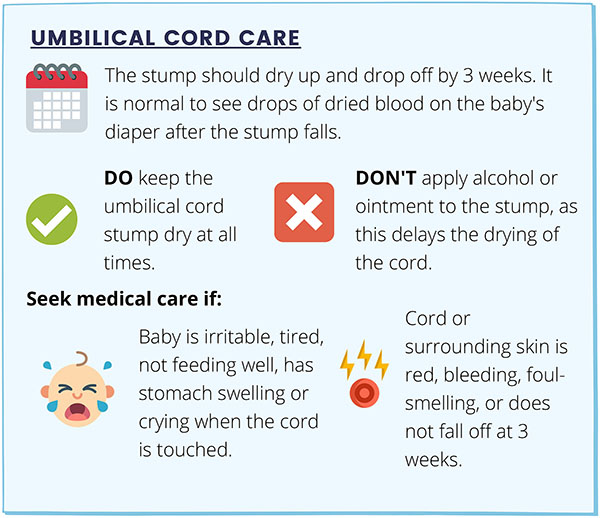 UMBILICAL CORD CARE

The stump should dry up and drop off by 3 weeks. It is normal to see drops of dried blood on the baby's diaper after the stump falls.

DO keep the umbilical cord stump dry at all times.

DON'T apply alcohol or ointment to the stump, as this delays the drying of the cord.

Seek medical care if:

Baby is irritable, tired, not feeding well, has stomach swelling or crying when the cord is touched.

Cord or surrounding skin is red, bleeding, foul-smelling, or does not fall off at 3 weeks.